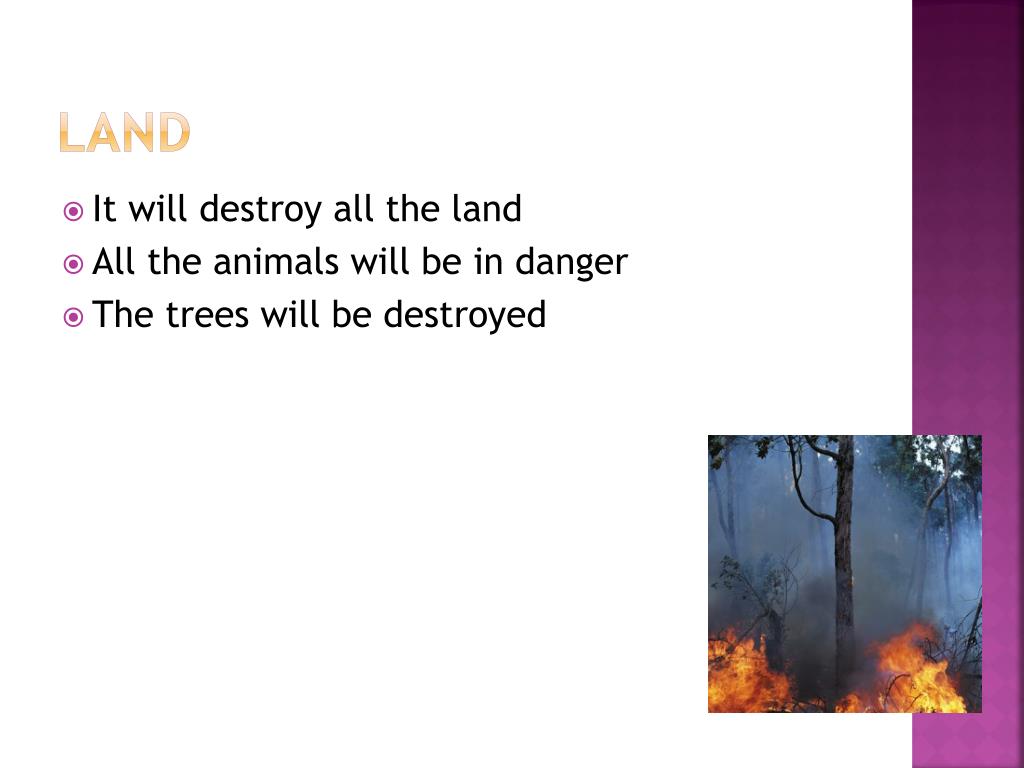 LAND

It will destroy all the land
All the animals will be in danger
The trees will be destroyed